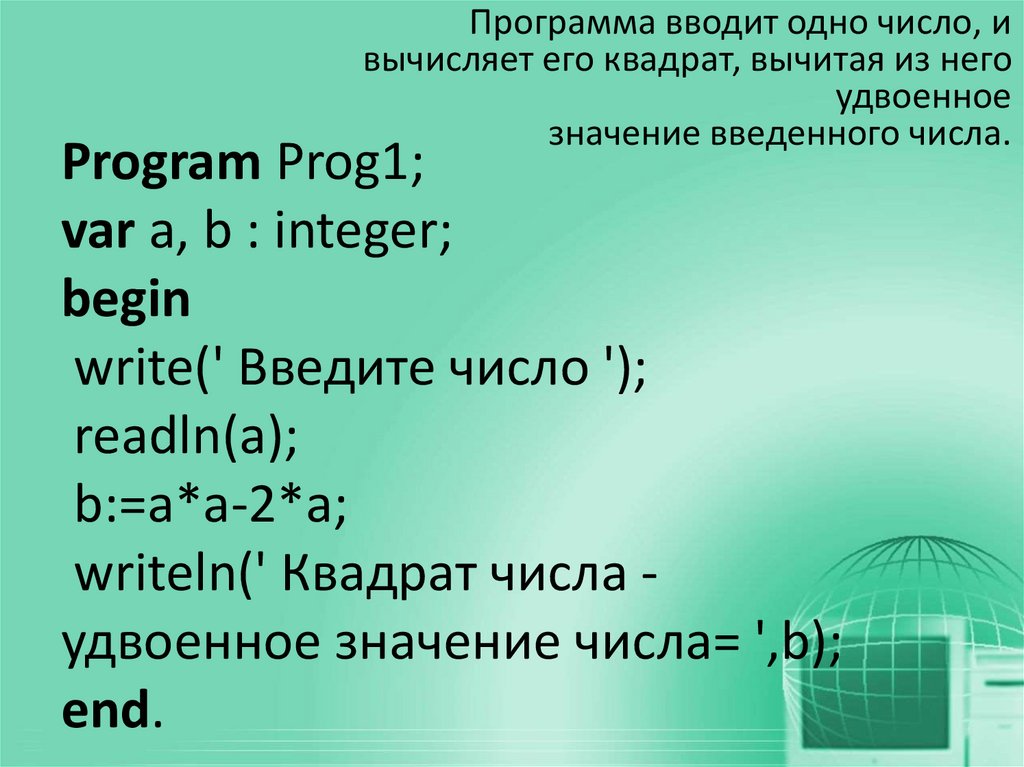 Программа вводит одно число, и вычисляет его квадрат, вычитая из него удвоенное значение введенного числа.

Program Prog1;
var a, b : integer;
begin
write(' Введите число ');
readln(a);
b:=a*a-2*a;
writeln(' Квадрат числа - удвоенное значение числа= ',b);
end.